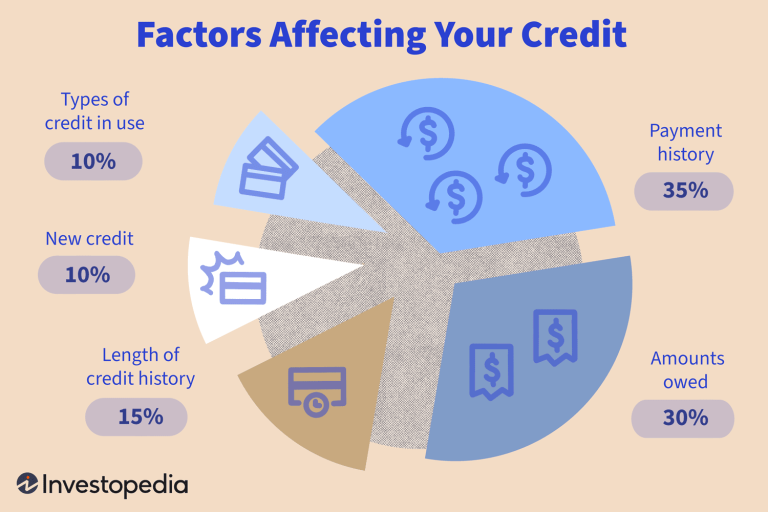 Factors Affecting Your Credit

Types of credit in use
10%

New credit
10%

Length of credit history
15%

Payment history
35%

Amounts owed
30%

Investopedia